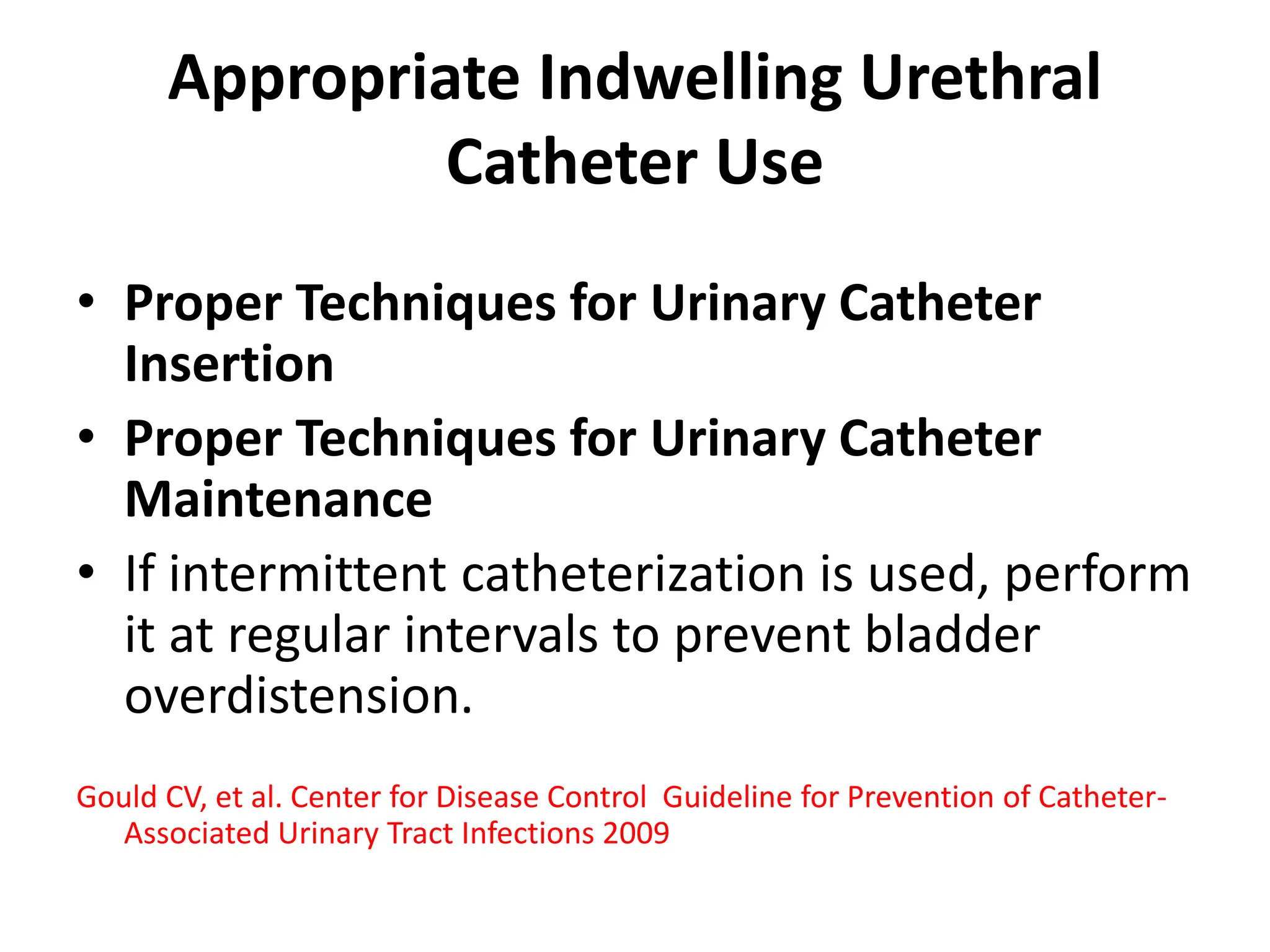 Appropriate Indwelling Urethral Catheter Use

• Proper Techniques for Urinary Catheter Insertion
• Proper Techniques for Urinary Catheter Maintenance
• If intermittent catheterization is used, perform it at regular intervals to prevent bladder overdistension.

Gould CV, et al. Center for Disease Control  Guideline for Prevention of Catheter-Associated Urinary Tract Infections 2009